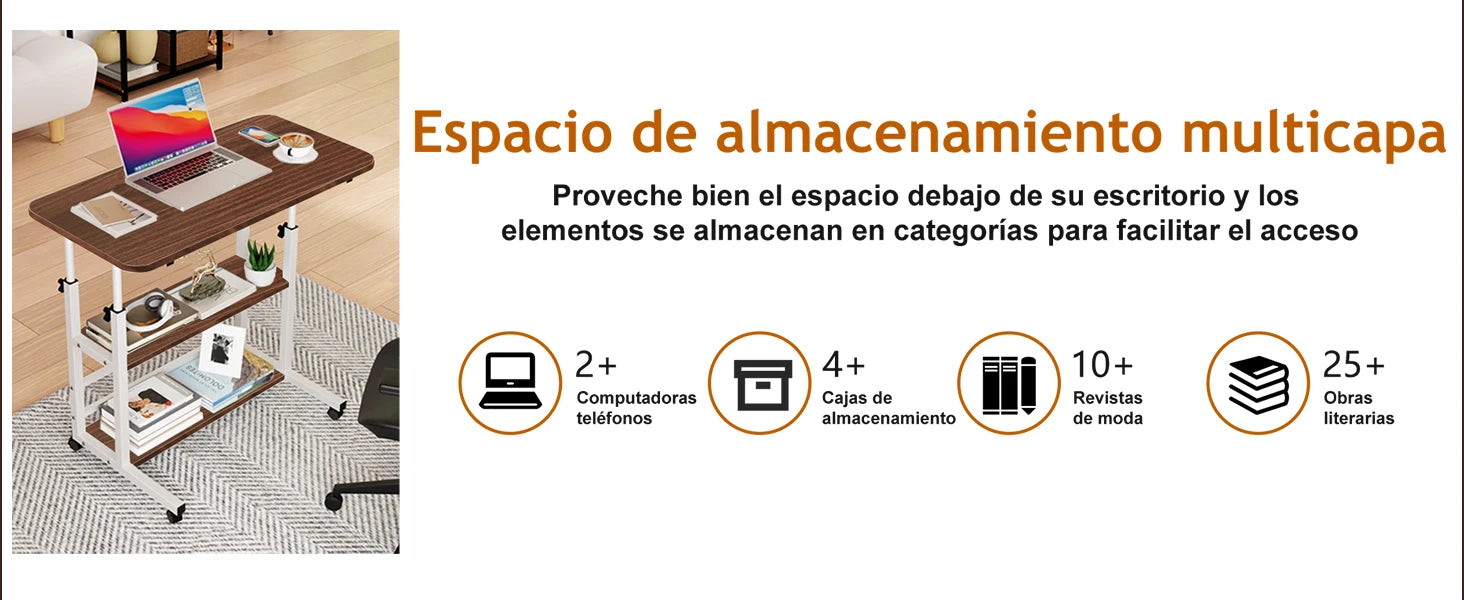 Espacio de almacenamiento multicapa

Proveche bien el espacio debajo de su escritorio y los elementos se almacenan en categorías para facilitar el acceso

2+
Computadoras
teléfonos

4+
Cajas de
almacenamiento

10+
Revistas
de moda

25+
Obras
literarias